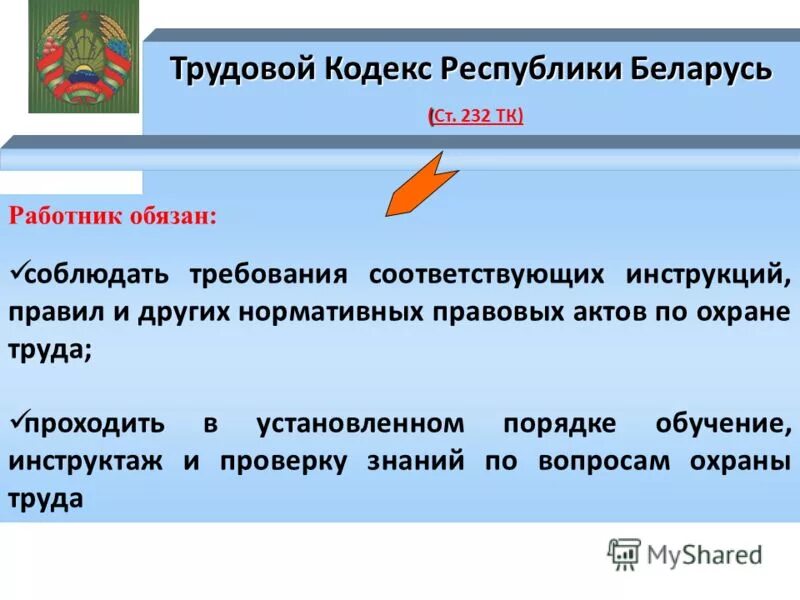 Трудовой Кодекс Республики Беларусь

(Ст. 232 ТК)

Работник обязан:

✓соблюдать требования соответствующих инструкций, правил и других нормативных правовых актов по охране труда;

✓проходить в установленном порядке обучение, инструктаж и проверку знаний по вопросам охраны труда

MyShared